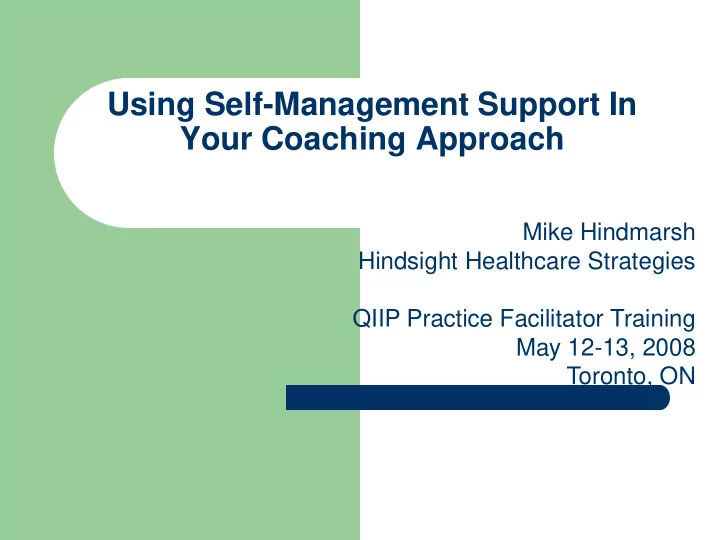 Using Self-Management Support In Your Coaching Approach

Mike Hindmarsh
Hindsight Healthcare Strategies

QIIP Practice Facilitator Training
May 12-13, 2008
Toronto, ON